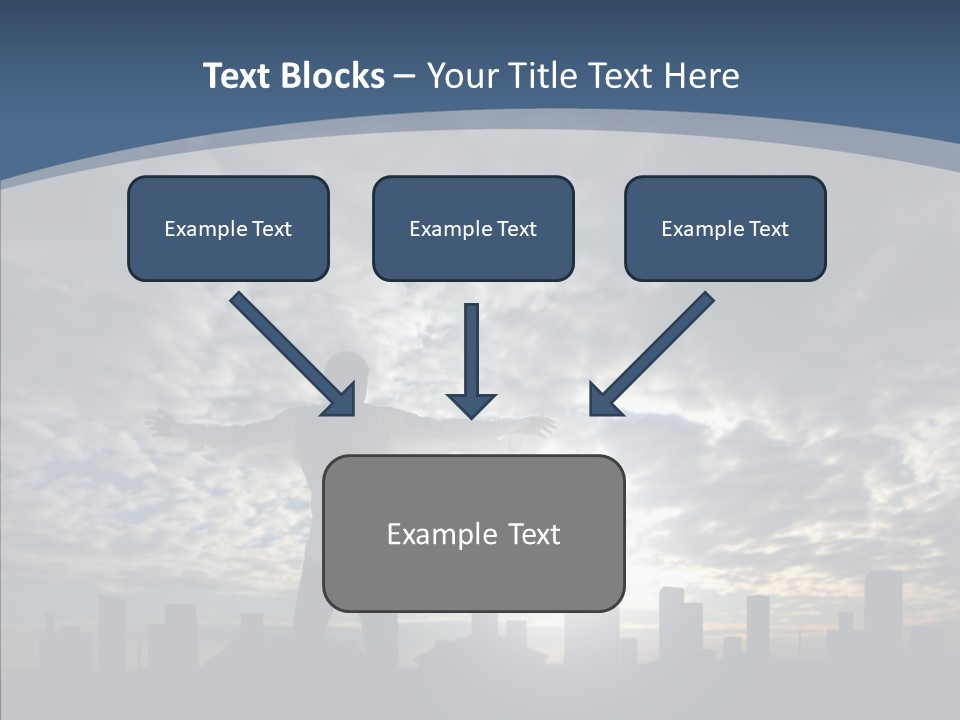 Text Blocks – Your Title Text Here

Example Text

Example Text

Example Text

Example Text